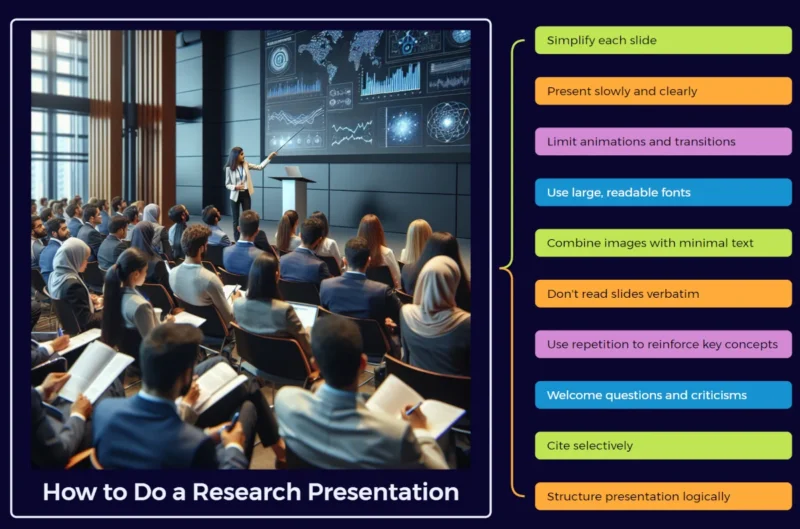 How to Do a Research Presentation

Simplify each slide

Present slowly and clearly

Limit animations and transitions

Use large, readable fonts

Combine images with minimal text

Don't read slides verbatim

Use repetition to reinforce key concepts

Welcome questions and criticisms

Cite selectively

Structure presentation logically